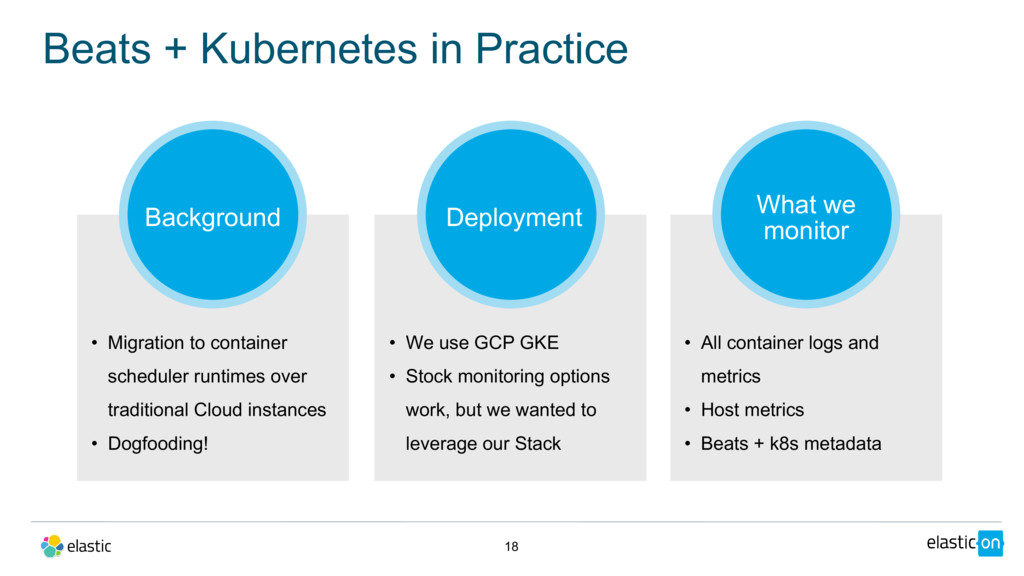 Beats + Kubernetes in Practice

Background

• Migration to container scheduler runtimes over traditional Cloud instances
• Dogfooding!

Deployment

• We use GCP GKE
• Stock monitoring options work, but we wanted to leverage our Stack

What we monitor

• All container logs and metrics
• Host metrics
• Beats + k8s metadata

elastic

18

elastic on